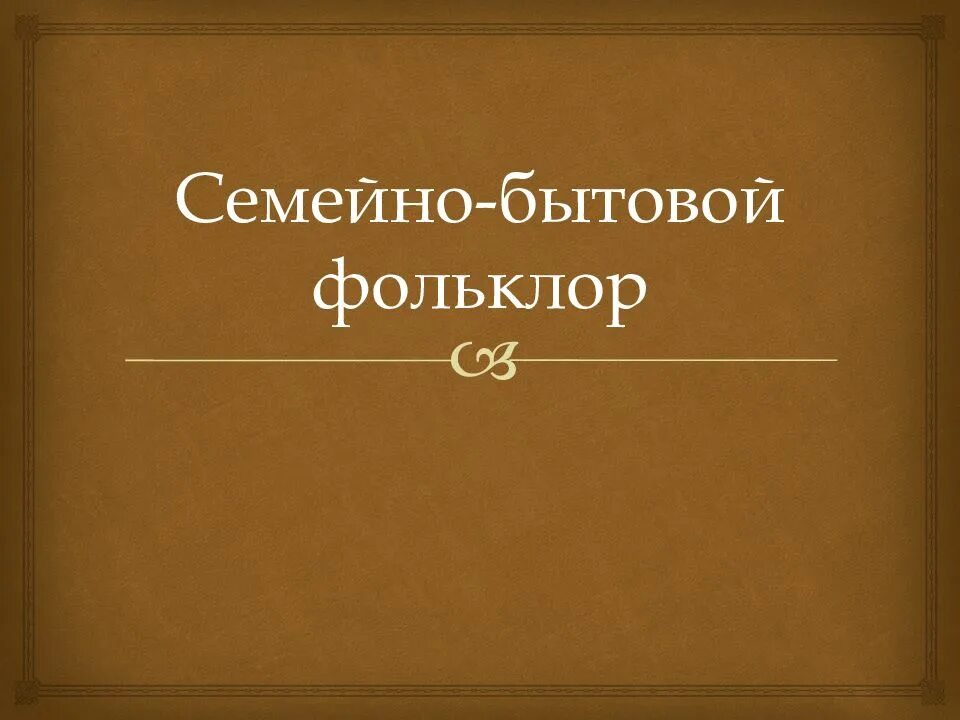 Семейно-бытовой фольклор